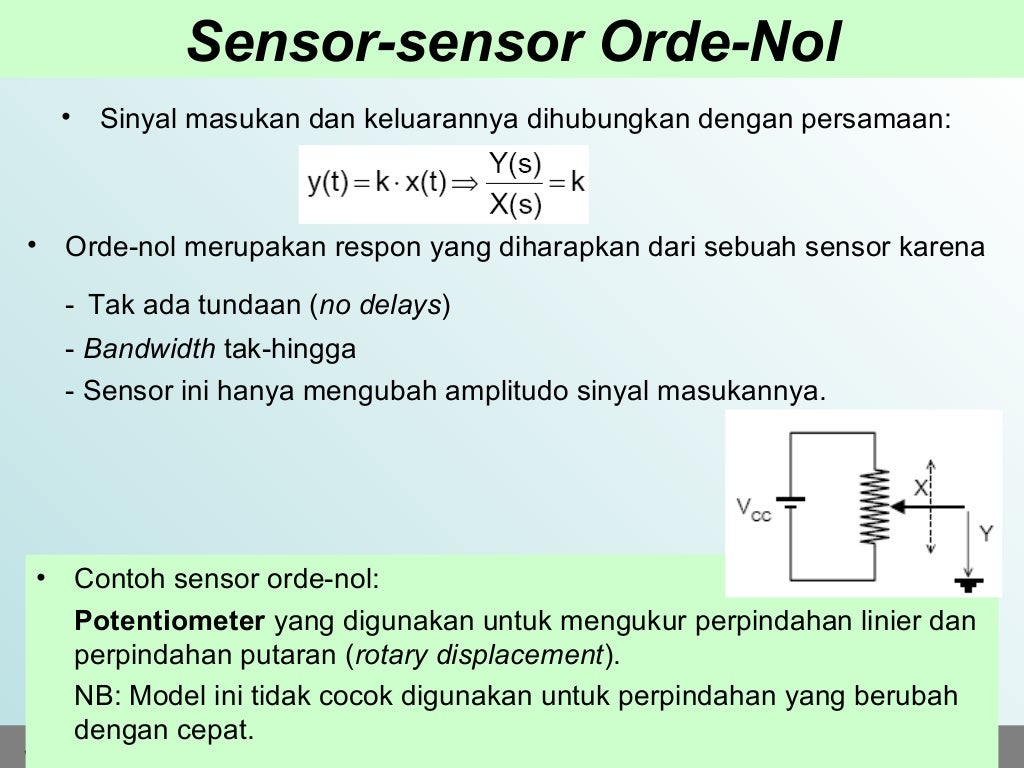 Sensor-sensor Orde-Nol

• Sinyal masukan dan keluarannya dihubungkan dengan persamaan:

$y(t) = k \cdot x(t) \Rightarrow \frac{Y(s)}{X(s)} = k$

• Orde-nol merupakan respon yang diharapkan dari sebuah sensor karena

- Tak ada tundaan (no delays)

- Bandwidth tak-hingga

- Sensor ini hanya mengubah amplitudo sinyal masukannya.

$V_{CC}$

X

Y

• Contoh sensor orde-nol:

Potentiometer yang digunakan untuk mengukur perpindahan linier dan perpindahan putaran (rotary displacement).

NB: Model ini tidak cocok digunakan untuk perpindahan yang berubah dengan cepat.